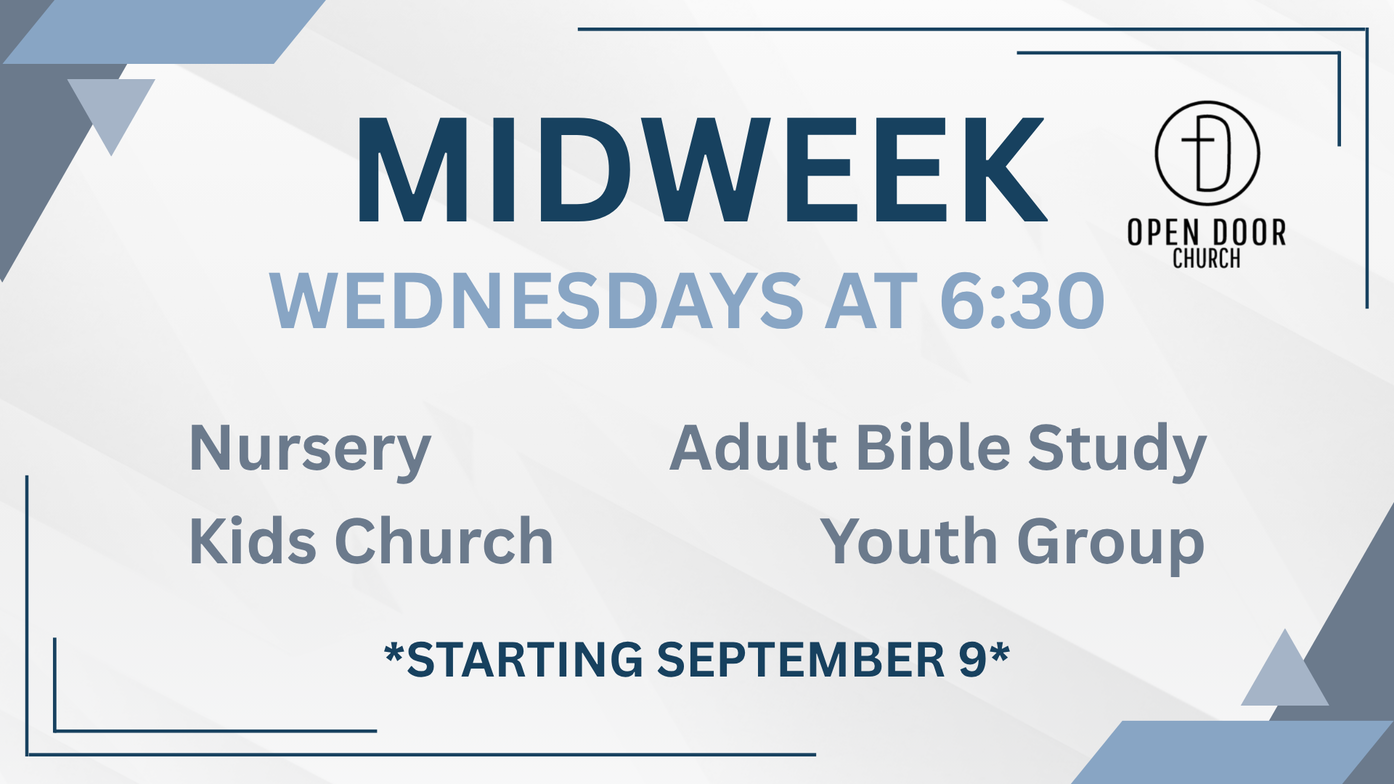 MIDWEEK

OPEN DOOR
CHURCH

WEDNESDAYS AT 6:30

Nursery

Kids Church

Adult Bible Study

Youth Group

*STARTING SEPTEMBER 9*